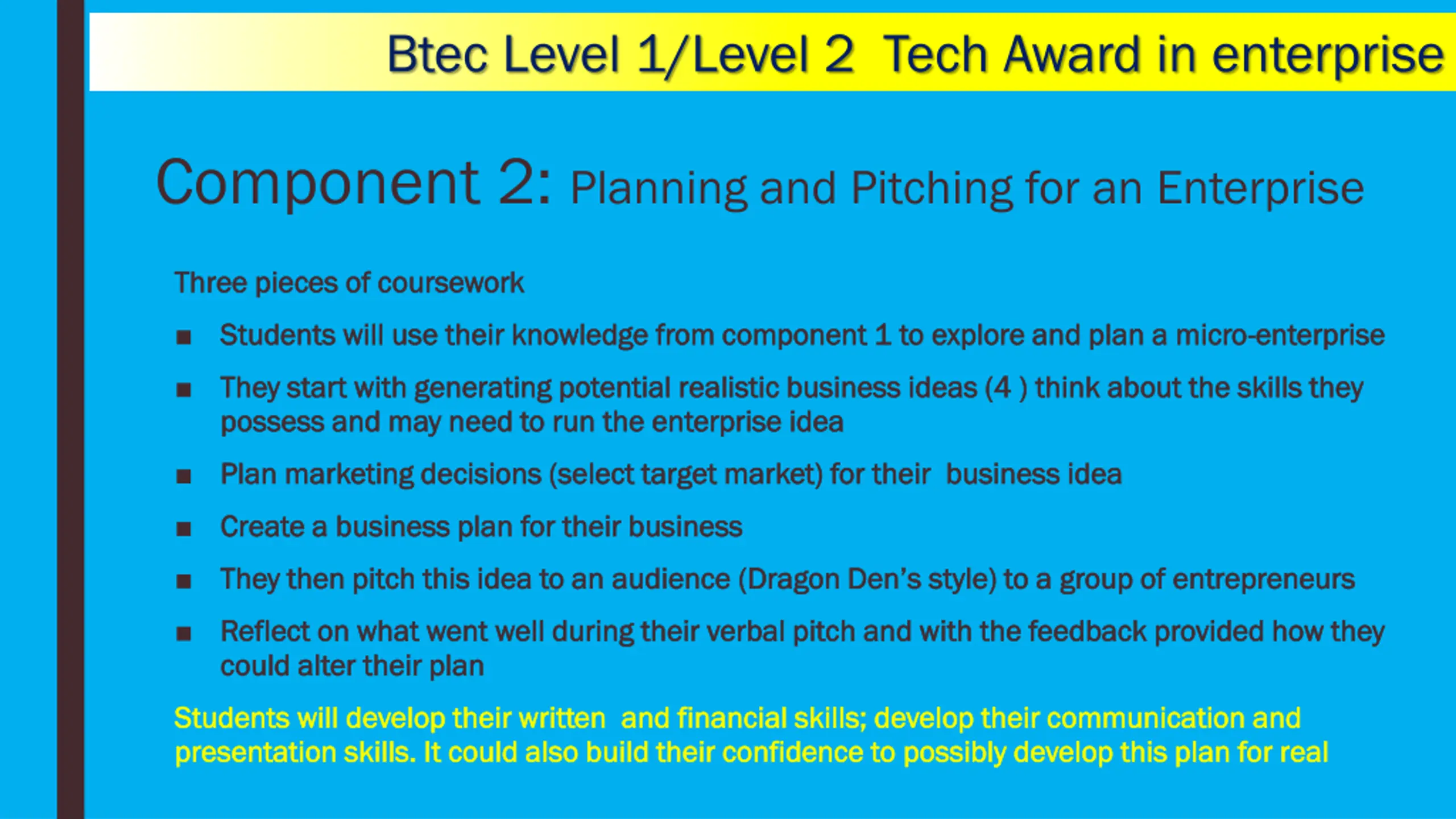 Btec Level 1/Level 2 Tech Award in enterprise

Component 2: Planning and Pitching for an Enterprise

Three pieces of coursework

■ Students will use their knowledge from component 1 to explore and plan a micro-enterprise

■ They start with generating potential realistic business ideas (4 ) think about the skills they possess and may need to run the enterprise idea

■ Plan marketing decisions (select target market) for their business idea

■ Create a business plan for their business

■ They then pitch this idea to an audience (Dragon Den's style) to a group of entrepreneurs

■ Reflect on what went well during their verbal pitch and with the feedback provided how they could alter their plan

Students will develop their written and financial skills; develop their communication and presentation skills. It could also build their confidence to possibly develop this plan for real